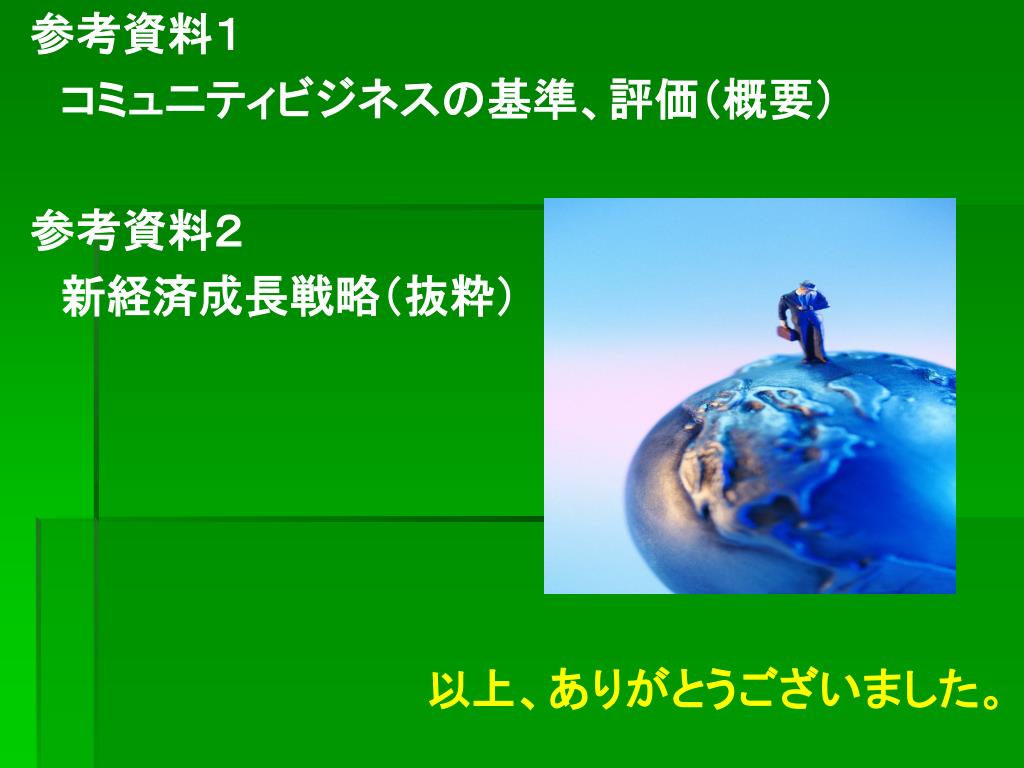 参考資料1
コミュニティビジネスの基準、評価（概要）

参考資料2
新経済成長戦略（抜粋）

以上、ありがとうございました。